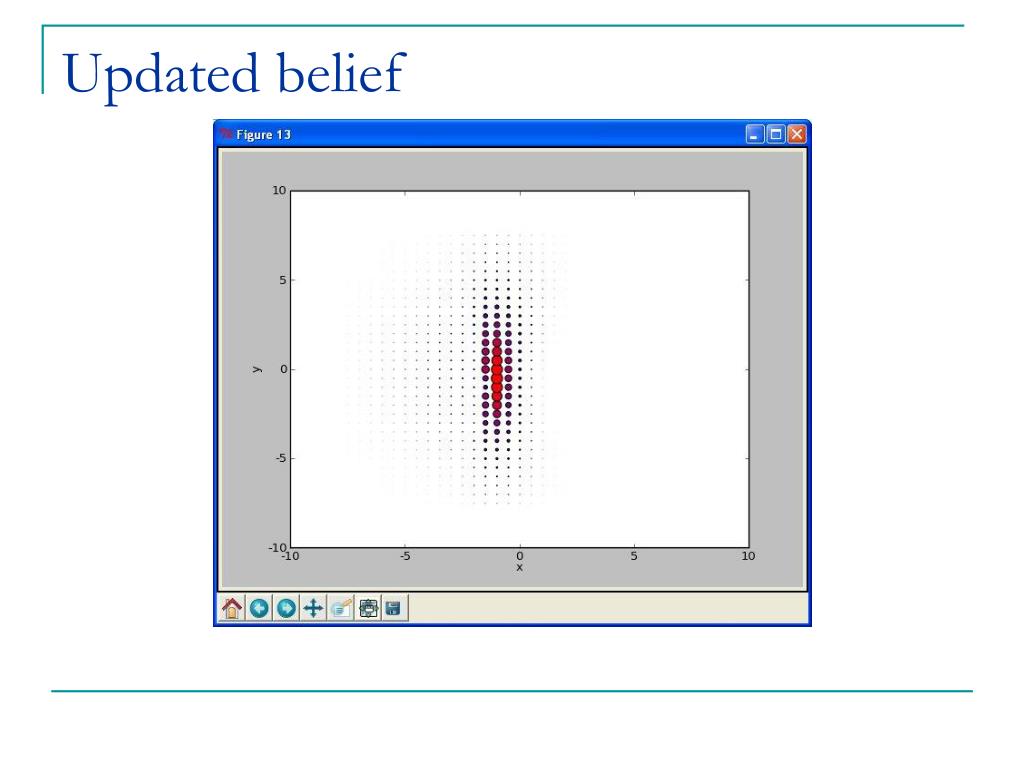 Updated belief

Figure 13

10

5

y 0

-5

-10
-10 -5 0 5 10
x